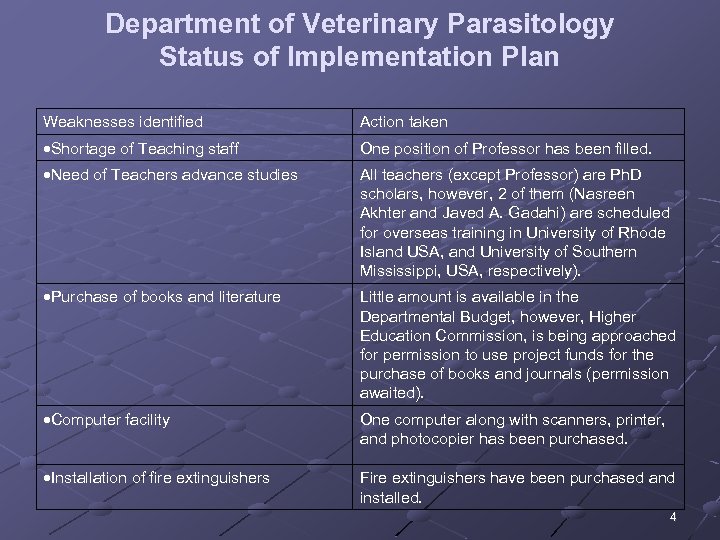 Department of Veterinary Parasitology
Status of Implementation Plan

| Weaknesses identified | Action taken |
|---|---|
| •Shortage of Teaching staff | One position of Professor has been filled. |
| •Need of Teachers advance studies | All teachers (except Professor) are PhD scholars, however, 2 of them (Nasreen Akhter and Javed A. Gadahi) are scheduled for overseas training in University of Rhode Island USA, and University of Southern Mississippi, USA, respectively). |
| •Purchase of books and literature | Little amount is available in the Departmental Budget, however, Higher Education Commission, is being approached for permission to use project funds for the purchase of books and journals (permission awaited). |
| •Computer facility | One computer along with scanners, printer, and photocopier has been purchased. |
| •Installation of fire extinguishers | Fire extinguishers have been purchased and installed. |

4